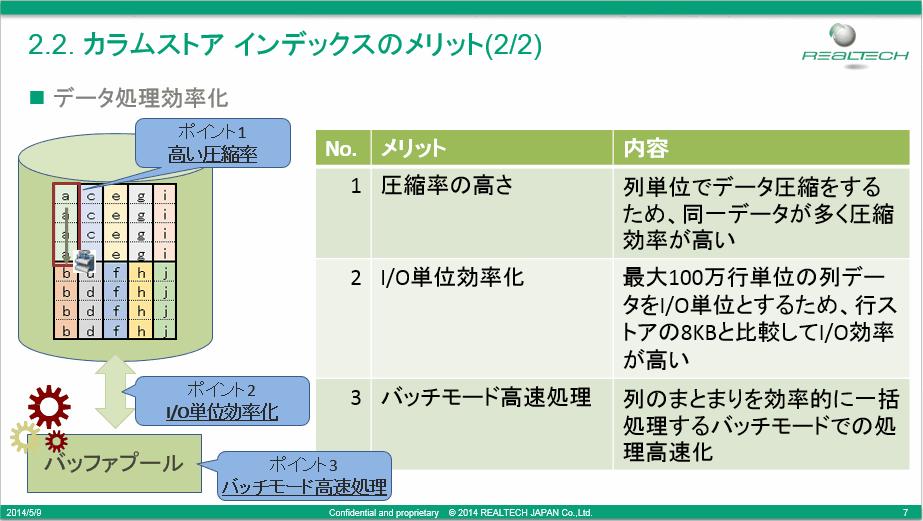 2.2. カラムストア インデックスのメリット(2/2)

REALTECH

■ データ処理効率化

ポイント1
高い圧縮率

| a | c | e | g | i |
|---|---|---|---|---|
| a | c | e | g | i |
| a | c | e | g | i |
| a | c | e | g | i |
| b | d | f | h | j |
| b | d | f | h | j |
| b | d | f | h | j |
| b | d | f | h | j |

ポイント2
I/O単位効率化

バッファプール

ポイント3
バッチモード高速処理

| No. | メリット | 内容 |
|---|---|---|
| 1 | 圧縮率の高さ | 列単位でデータ圧縮をするため、同一データが多く圧縮効率が高い |
| 2 | I/O単位効率化 | 最大100万行単位の列データをI/O単位とするため、行ストアの8KBと比較してI/O効率が高い |
| 3 | バッチモード高速処理 | 列のまとまりを効率的に一括処理するバッチモードでの処理高速化 |

2014/5/9 Confidential and proprietary © 2014 REALTECH JAPAN Co.,Ltd. 7